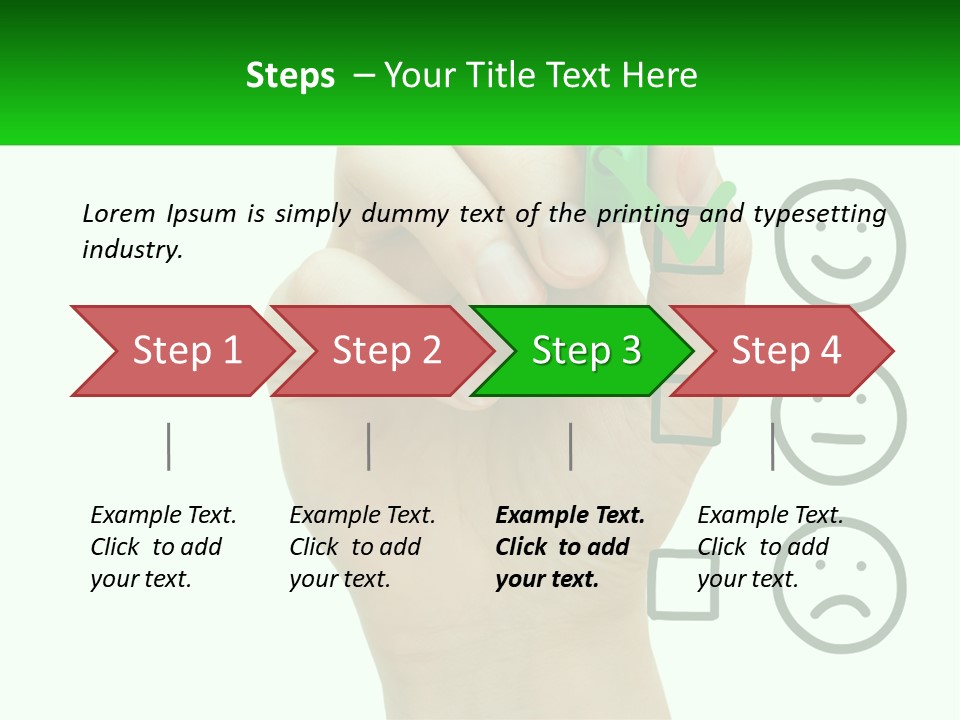 Steps – Your Title Text Here

Lorem Ipsum is simply dummy text of the printing and typesetting industry.

Step 1

Step 2

Step 3

Step 4

Example Text. Click to add your text.

Example Text. Click to add your text.

Example Text. Click to add your text.

Example Text. Click to add your text.